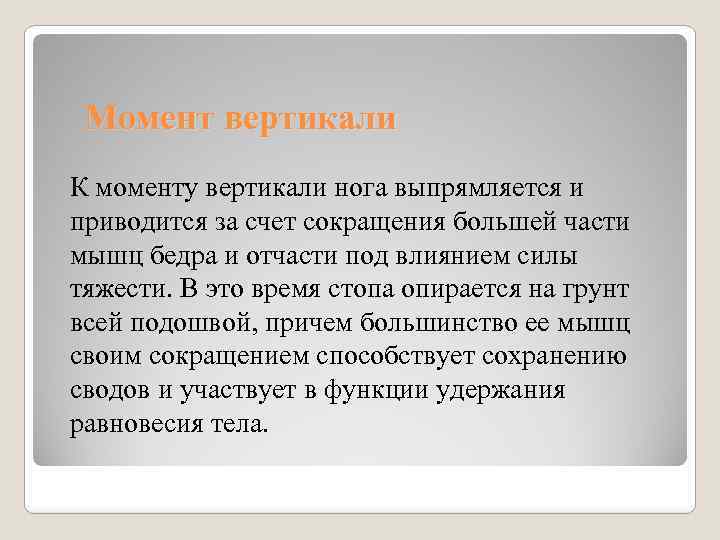 Момент вертикали

К моменту вертикали нога выпрямляется и приводится за счет сокращения большей части мышц бедра и отчасти под влиянием силы тяжести. В это время стопа опирается на грунт всей подошвой, причем большинство ее мышц своим сокращением способствует сохранению сводов и участвует в функции удержания равновесия тела.